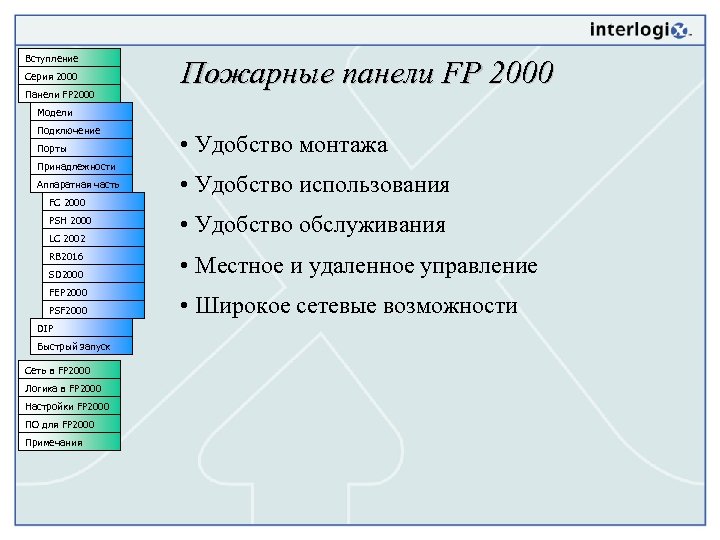 interlogix.

Вступление
Серия 2000
Панели FP2000
Модели
Подключение
Порты
Принадлежности
Аппаратная часть
FC 2000
PSH 2000
LC 2002
RB2016
SD2000
FEP2000
PSF2000
DIP
Быстрый запуск
Сеть в FP2000
Логика в FP2000
Настройки FP2000
ПО для FP2000
Примечания

Пожарные панели FP 2000

• Удобство монтажа
• Удобство использования
• Удобство обслуживания
• Местное и удаленное управление
• Широкое сетевые возможности